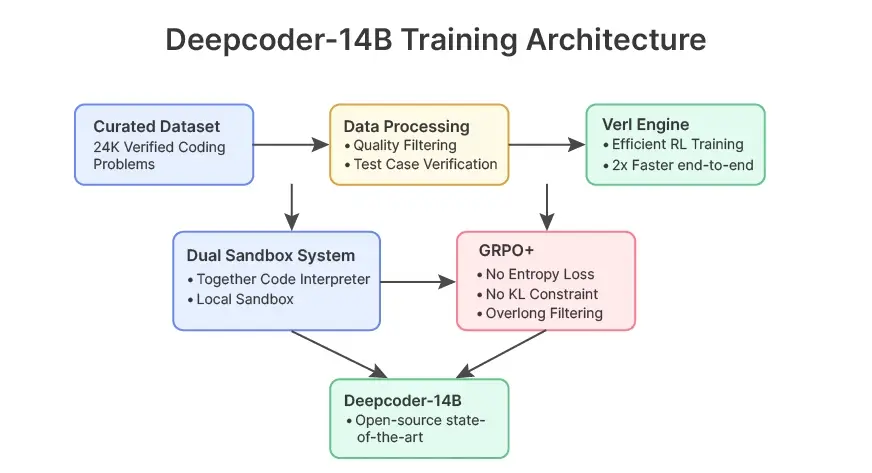 Deepcoder-14B Training Architecture

Curated Dataset
24K Verified Coding Problems

Data Processing
• Quality Filtering
• Test Case Verification

Verl Engine
• Efficient RL Training
• 2x Faster end-to-end

Dual Sandbox System
• Together Code Interpreter
• Local Sandbox

GRPO+
• No Entropy Loss
• No KL Constraint
• Overlong Filtering

Deepcoder-14B
• Open-source state-of-the-art